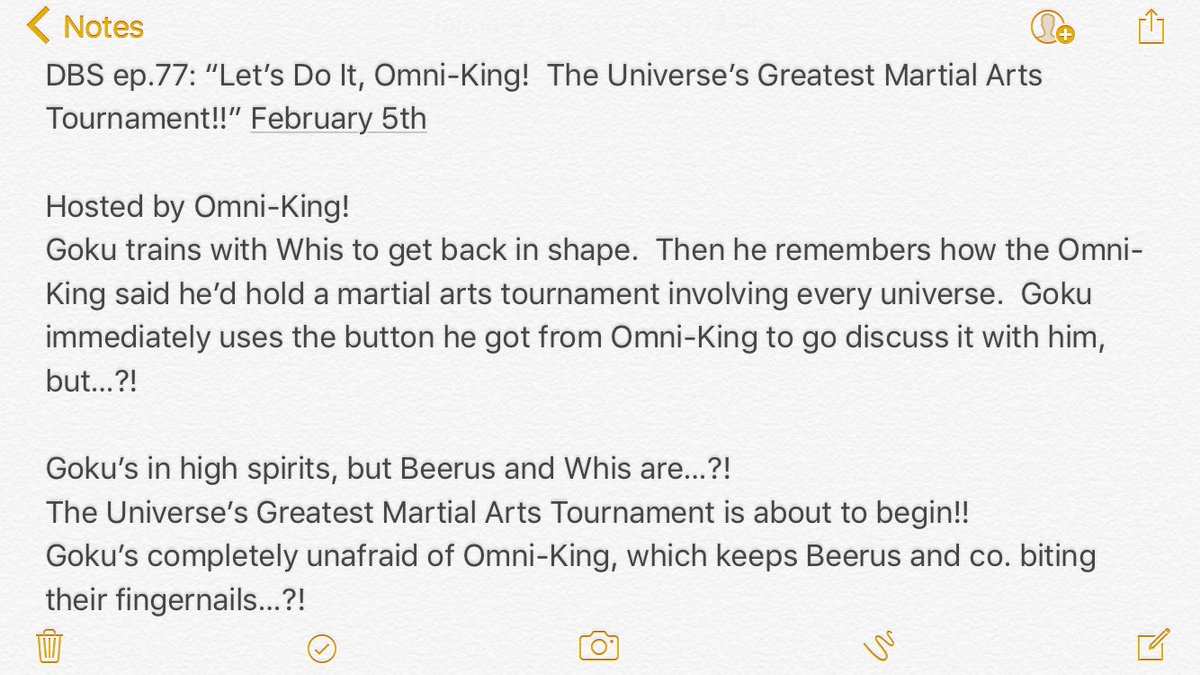 Notes

DBS ep.77: “Let’s Do It, Omni-King! The Universe’s Greatest Martial Arts Tournament!!” February 5th

Hosted by Omni-King!
Goku trains with Whis to get back in shape. Then he remembers how the Omni-King said he’d hold a martial arts tournament involving every universe. Goku immediately uses the button he got from Omni-King to go discuss it with him, but…?!

Goku’s in high spirits, but Beerus and Whis are…?!
The Universe’s Greatest Martial Arts Tournament is about to begin!!
Goku’s completely unafraid of Omni-King, which keeps Beerus and co. biting their fingernails…?!